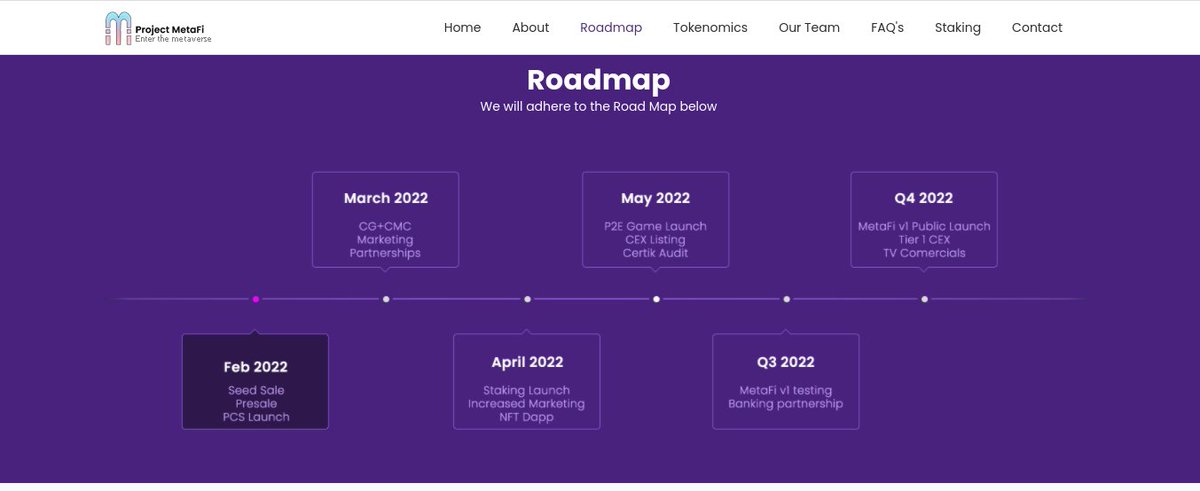 Project MetaFi
Enter the metaverse

Home About Roadmap Tokenomics Our Team FAQ's Staking Contact

Roadmap

We will adhere to the Road Map below

Feb 2022
Seed Sale
Presale
PCS Launch

March 2022
CG+CMC
Marketing
Partnerships

April 2022
Staking Launch
Increased Marketing
NFT Dapp

May 2022
P2E Game Launch
CEX Listing
Certik Audit

Q3 2022
MetaFi v1 testing
Banking partnership

Q4 2022
MetaFi v1 Public Launch
Tier 1 CEX
TV Comercials